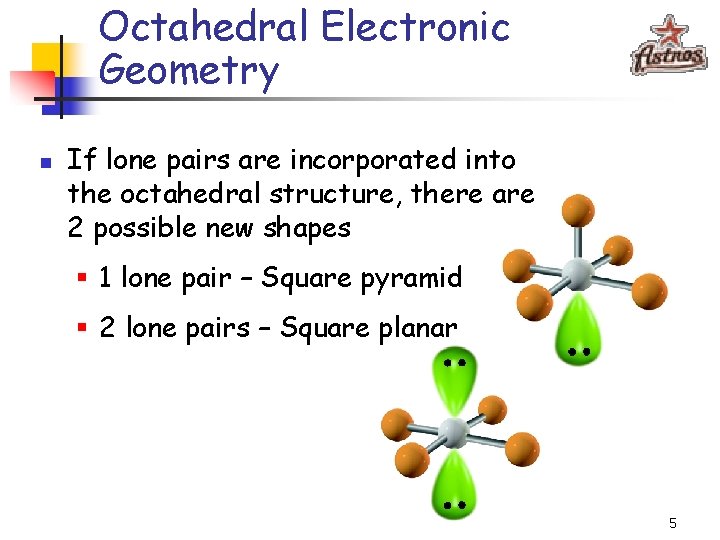 Octahedral Electronic Geometry

Astros

If lone pairs are incorporated into the octahedral structure, there are 2 possible new shapes

1 lone pair – Square pyramid

2 lone pairs – Square planar

5